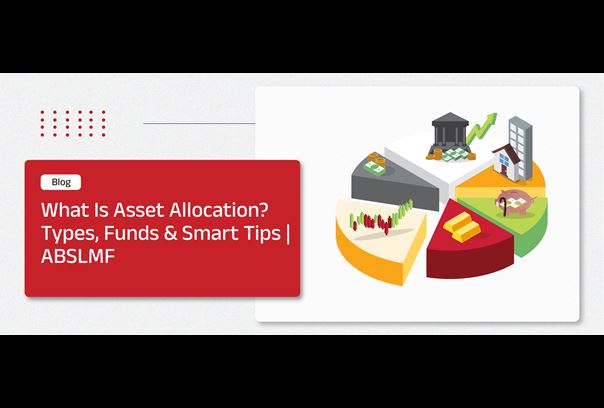 Blog

What Is Asset Allocation? Types, Funds & Smart Tips | ABSLMF